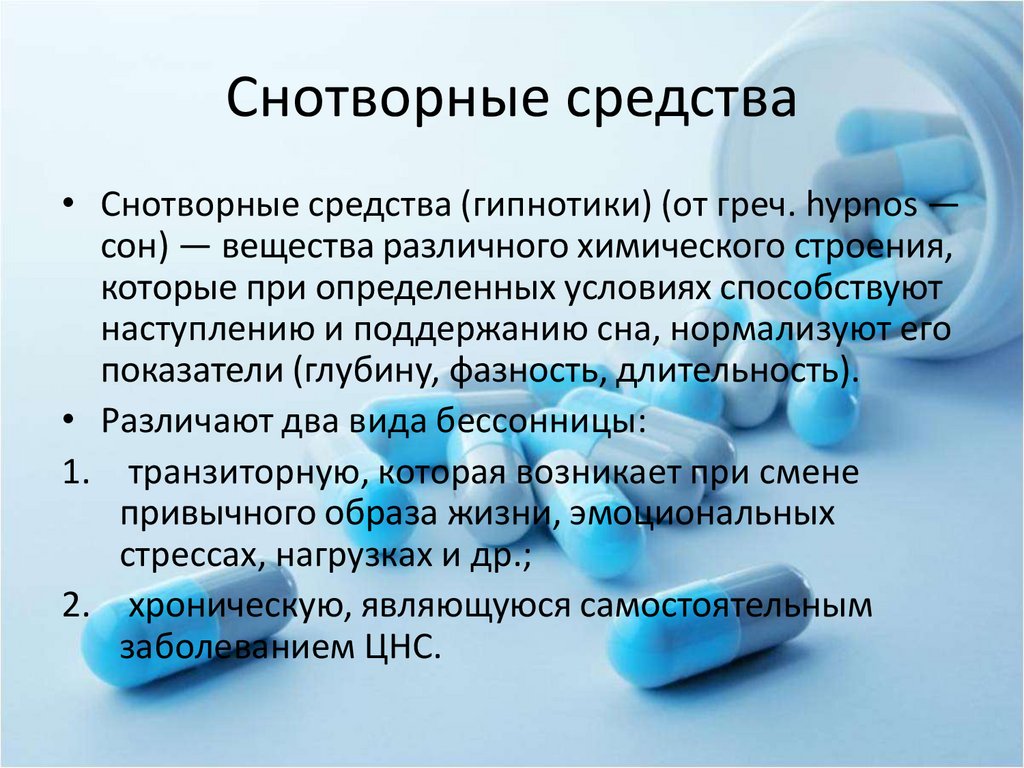 Снотворные средства

• Снотворные средства (гипнотики) (от греч. hypnos — сон) — вещества различного химического строения, которые при определенных условиях способствуют наступлению и поддержанию сна, нормализуют его показатели (глубину, фазность, длительность).

• Различают два вида бессонницы:

1. транзиторную, которая возникает при смене привычного образа жизни, эмоциональных стрессах, нагрузках и др.;

2. хроническую, являющуюся самостоятельным заболеванием ЦНС.